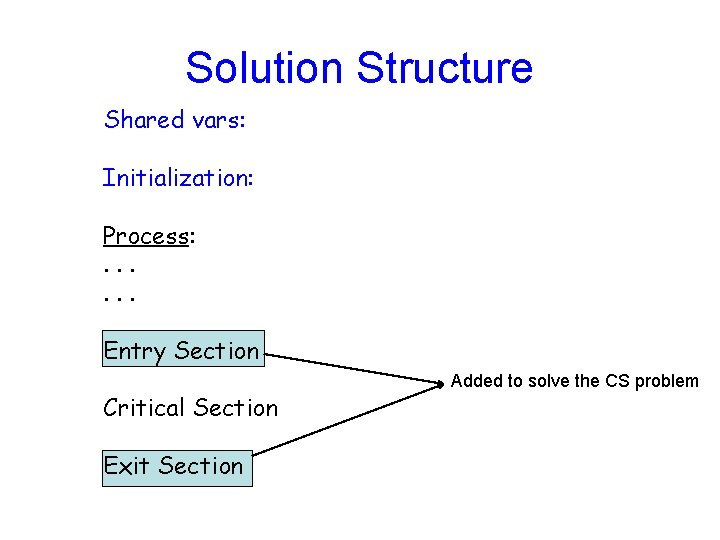 Solution Structure

Shared vars:

Initialization:

Process:
. . .
. . .

Entry Section

Critical Section

Exit Section

Added to solve the CS problem